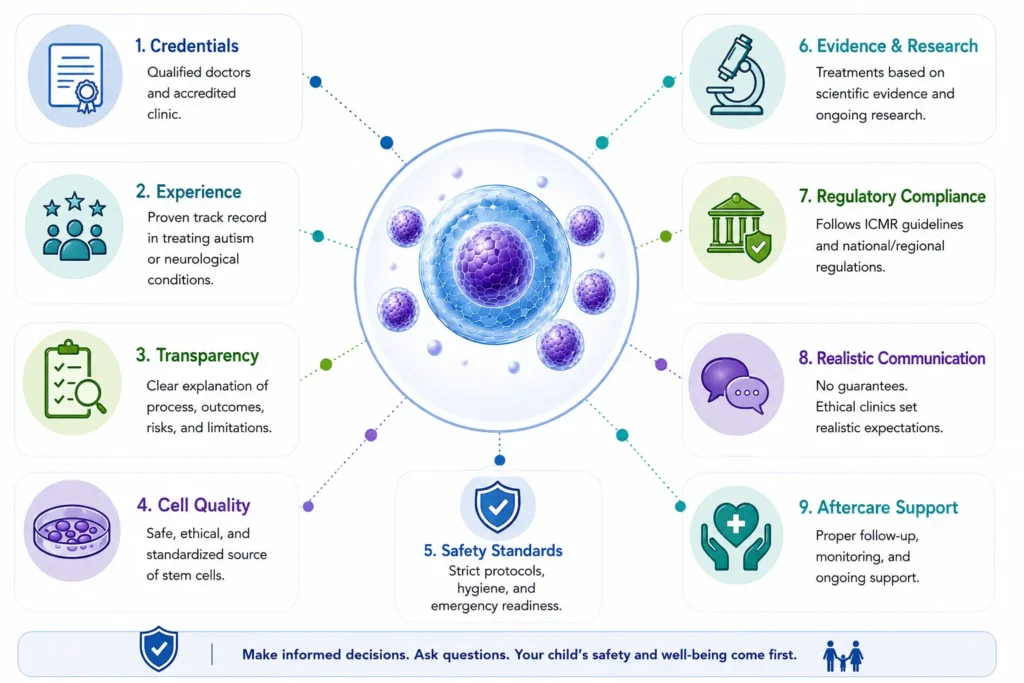 1. Credentials
Qualified doctors and accredited clinic.

2. Experience
Proven track record in treating autism or neurological conditions.

3. Transparency
Clear explanation of process, outcomes, risks, and limitations.

4. Cell Quality
Safe, ethical, and standardized source of stem cells.

5. Safety Standards
Strict protocols, hygiene, and emergency readiness.

6. Evidence & Research
Treatments based on scientific evidence and ongoing research.

7. Regulatory Compliance
Follows ICMR guidelines and national/regional regulations.

8. Realistic Communication
No guarantees. Ethical clinics set realistic expectations.

9. Aftercare Support
Proper follow-up, monitoring, and ongoing support.

Make informed decisions. Ask questions. Your child's safety and well-being come first.